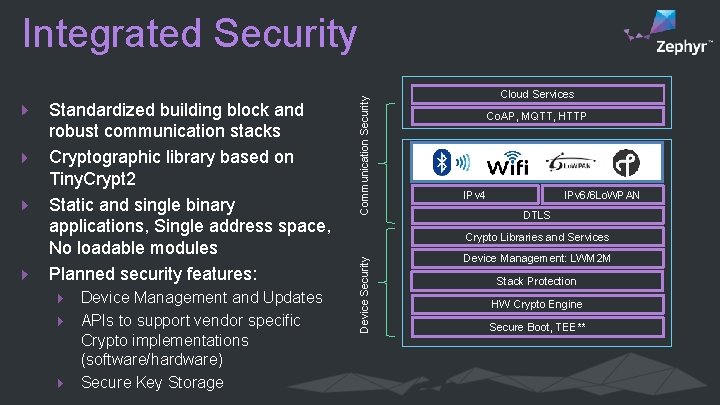 Integrated Security

Zephyr™

Standardized building block and robust communication stacks

Cryptographic library based on TinyCrypt2

Static and single binary applications, Single address space, No loadable modules

Planned security features:

Device Management and Updates

APIs to support vendor specific Crypto implementations (software/hardware)

Secure Key Storage

Communication Security

Device Security

Cloud Services

CoAP, MQTT, HTTP

Wifi

6LoWPAN

IPv4

IPv6/6LoWPAN

DTLS

Crypto Libraries and Services

Device Management: LWM2M

Stack Protection

HW Crypto Engine

Secure Boot, TEE**